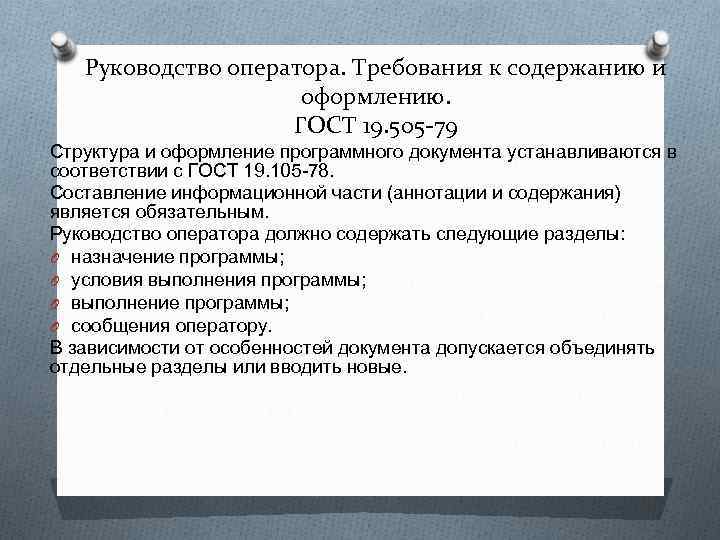 Руководство оператора. Требования к содержанию и оформлению.
ГОСТ 19.505-79

Структура и оформление программного документа устанавливаются в соответствии с ГОСТ 19.105-78.

Составление информационной части (аннотации и содержания) является обязательным.

Руководство оператора должно содержать следующие разделы:
назначение программы;
условия выполнения программы;
выполнение программы;
сообщения оператору.

В зависимости от особенностей документа допускается объединять отдельные разделы или вводить новые.